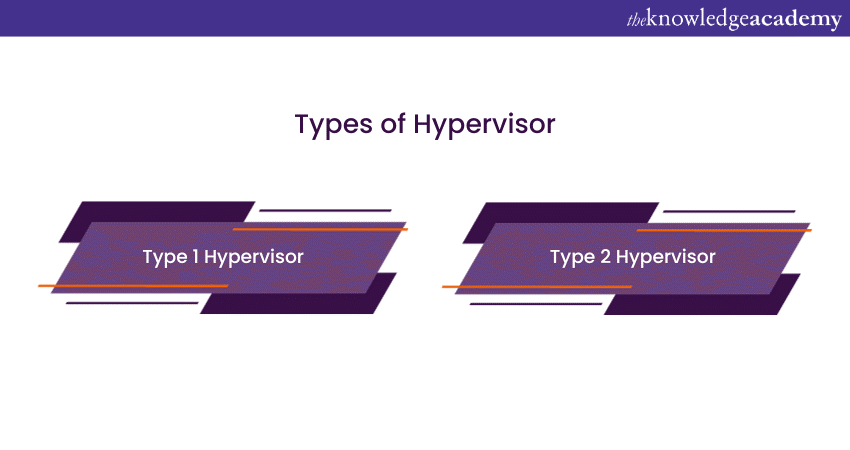 theknowledgeacademy

Types of Hypervisor

Type 1 Hypervisor

Type 2 Hypervisor